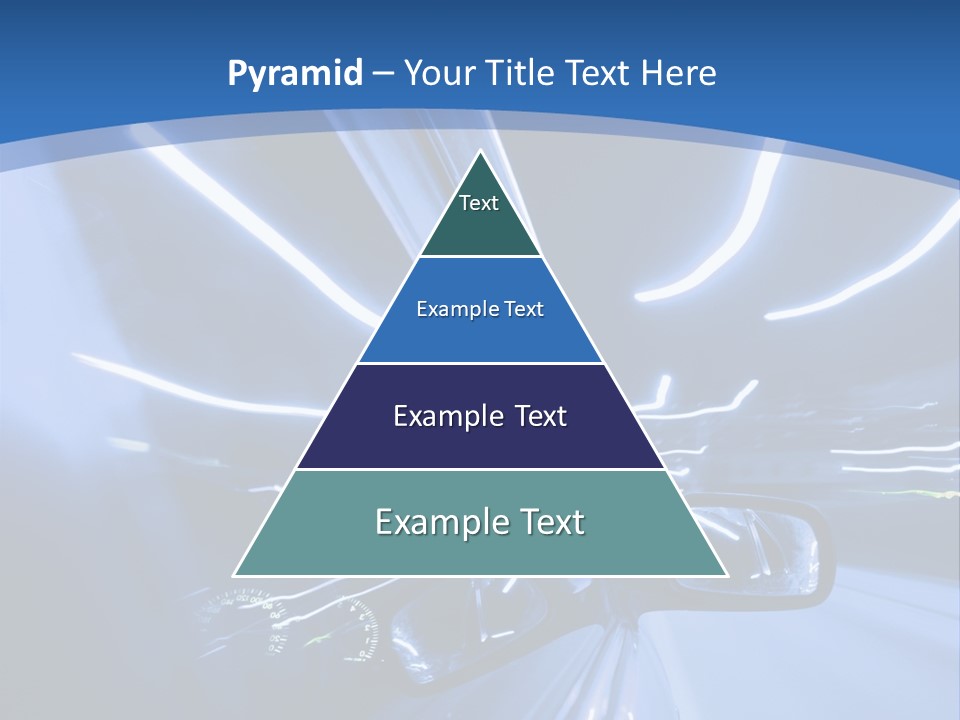 Pyramid – Your Title Text Here

Text

Example Text

Example Text

Example Text